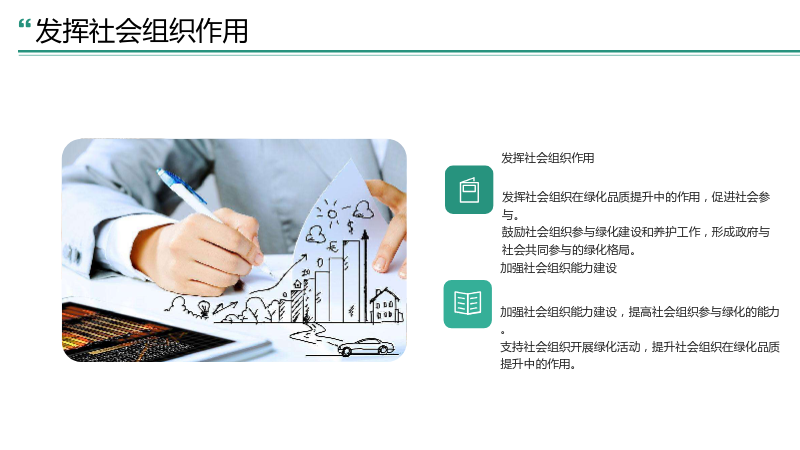 “发挥社会组织作用

发挥社会组织作用

发挥社会组织在绿化品质提升中的作用，促进社会参与。

鼓励社会组织参与绿化建设和养护工作，形成政府与社会共同参与的绿化格局。

加强社会组织能力建设

加强社会组织能力建设，提高社会组织参与绿化的能力。

支持社会组织开展绿化活动，提升社会组织在绿化品质提升中的作用。